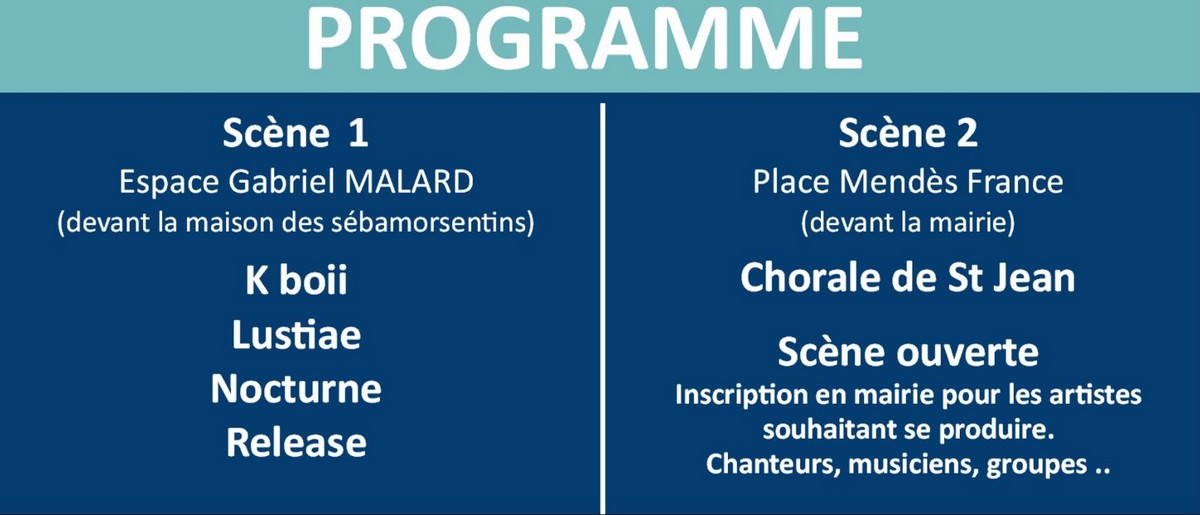 PROGRAMME

Scène 1
Espace Gabriel MALARD
(devant la maison des sébamorsentins)

K boii
Lustiae
Nocturne
Release

Scène 2
Place Mendès France
(devant la mairie)

Chorale de St Jean

Scène ouverte
Inscription en mairie pour les artistes souhaitant se produire.
Chanteurs, musiciens, groupes ..